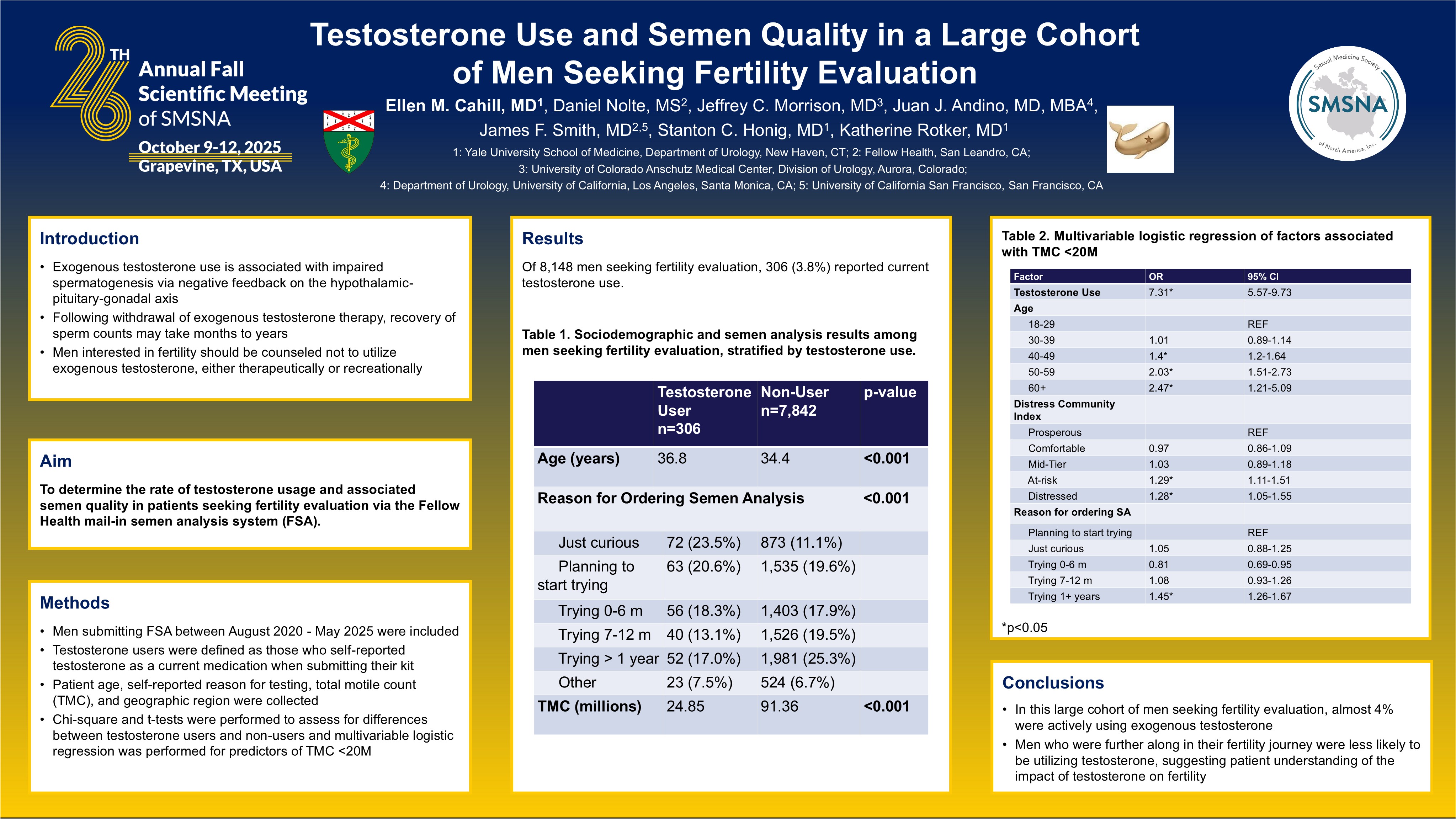 26TH Annual Fall Scientific Meeting of SMSNA

October 9-12, 2025
Grapevine, TX, USA

Testosterone Use and Semen Quality in a Large Cohort of Men Seeking Fertility Evaluation

Ellen M. Cahill, MD$^1$, Daniel Nolte, MS$^2$, Jeffrey C. Morrison, MD$^3$, Juan J. Andino, MD, MBA$^4$, James F. Smith, MD$^{2,5}$, Stanton C. Honig, MD$^1$, Katherine Rotker, MD$^1$

1: Yale University School of Medicine, Department of Urology, New Haven, CT; 2: Fellow Health, San Leandro, CA; 3: University of Colorado Anschutz Medical Center, Division of Urology, Aurora, Colorado; 4: Department of Urology, University of California, Los Angeles, Santa Monica, CA; 5: University of California San Francisco, San Francisco, CA

Sexual Medicine Society of North America, Inc.
SMSNA

Introduction

• Exogenous testosterone use is associated with impaired spermatogenesis via negative feedback on the hypothalamic-pituitary-gonadal axis
• Following withdrawal of exogenous testosterone therapy, recovery of sperm counts may take months to years
• Men interested in fertility should be counseled not to utilize exogenous testosterone, either therapeutically or recreationally

Aim

To determine the rate of testosterone usage and associated semen quality in patients seeking fertility evaluation via the Fellow Health mail-in semen analysis system (FSA).

Methods

• Men submitting FSA between August 2020 - May 2025 were included
• Testosterone users were defined as those who self-reported testosterone as a current medication when submitting their kit
• Patient age, self-reported reason for testing, total motile count (TMC), and geographic region were collected
• Chi-square and t-tests were performed to assess for differences between testosterone users and non-users and multivariable logistic regression was performed for predictors of TMC <20M

Results

Of 8,148 men seeking fertility evaluation, 306 (3.8%) reported current testosterone use.

Table 1. Sociodemographic and semen analysis results among men seeking fertility evaluation, stratified by testosterone use.

| | Testosterone User n=306 | Non-User n=7,842 | p-value |
|---|---|---|---|
| Age (years) | 36.8 | 34.4 | <0.001 |
| Reason for Ordering Semen Analysis | | | <0.001 |
| Just curious | 72 (23.5%) | 873 (11.1%) | |
| Planning to start trying | 63 (20.6%) | 1,535 (19.6%) | |
| Trying 0-6 m | 56 (18.3%) | 1,403 (17.9%) | |
| Trying 7-12 m | 40 (13.1%) | 1,526 (19.5%) | |
| Trying > 1 year | 52 (17.0%) | 1,981 (25.3%) | |
| Other | 23 (7.5%) | 524 (6.7%) | |
| TMC (millions) | 24.85 | 91.36 | <0.001 |

Table 2. Multivariable logistic regression of factors associated with TMC <20M

| Factor | OR | 95% CI |
|---|---|---|
| Testosterone Use | 7.31* | 5.57-9.73 |
| Age | | |
| 18-29 | | REF |
| 30-39 | 1.01 | 0.89-1.14 |
| 40-49 | 1.4* | 1.2-1.64 |
| 50-59 | 2.03* | 1.51-2.73 |
| 60+ | 2.47* | 1.21-5.09 |
| Distress Community Index | | |
| Prosperous | | REF |
| Comfortable | 0.97 | 0.86-1.09 |
| Mid-Tier | 1.03 | 0.89-1.18 |
| At-risk | 1.29* | 1.11-1.51 |
| Distressed | 1.28* | 1.05-1.55 |
| Reason for ordering SA | | |
| Planning to start trying | | REF |
| Just curious | 1.05 | 0.88-1.25 |
| Trying 0-6 m | 0.81 | 0.69-0.95 |
| Trying 7-12 m | 1.08 | 0.93-1.26 |
| Trying 1+ years | 1.45* | 1.26-1.67 |

*p<0.05

Conclusions

• In this large cohort of men seeking fertility evaluation, almost 4% were actively using exogenous testosterone
• Men who were further along in their fertility journey were less likely to be utilizing testosterone, suggesting patient understanding of the impact of testosterone on fertility